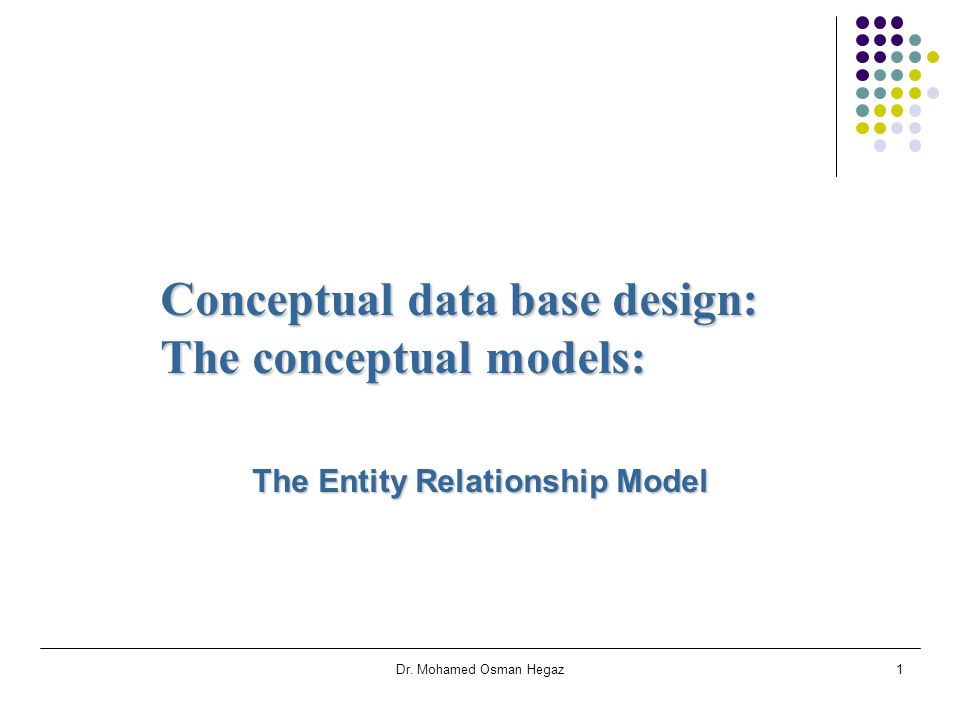 Conceptual data base design:
The conceptual models:

The Entity Relationship Model

Dr. Mohamed Osman Hegaz

1